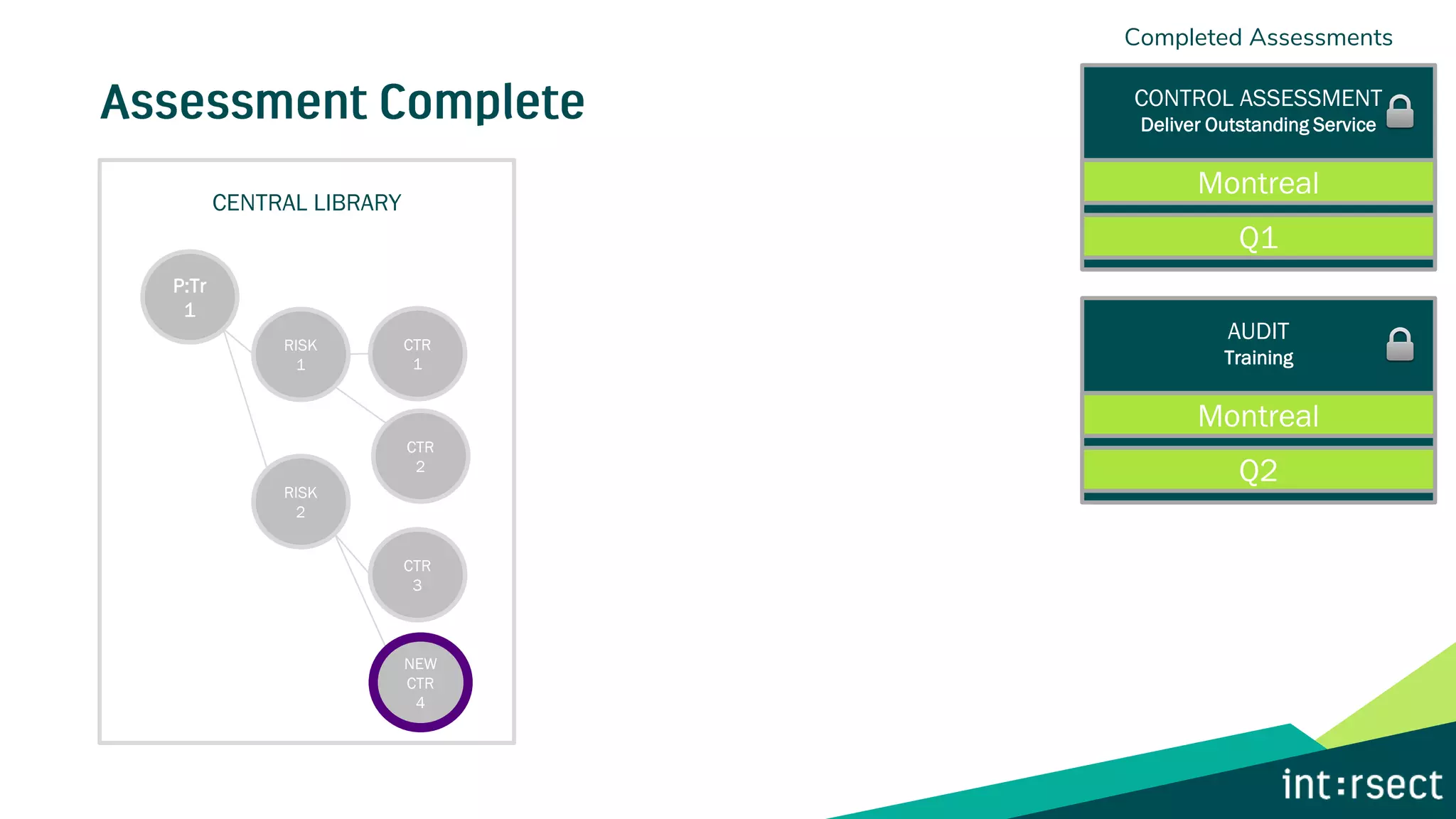 Assessment Complete

CENTRAL LIBRARY

P:Tr
1

RISK
1

CTR
1

CTR
2

RISK
2

CTR
3

NEW
CTR
4

Completed Assessments

CONTROL ASSESSMENT
Deliver Outstanding Service

Montreal

Q1

AUDIT
Training

Montreal

Q2

int:rsect